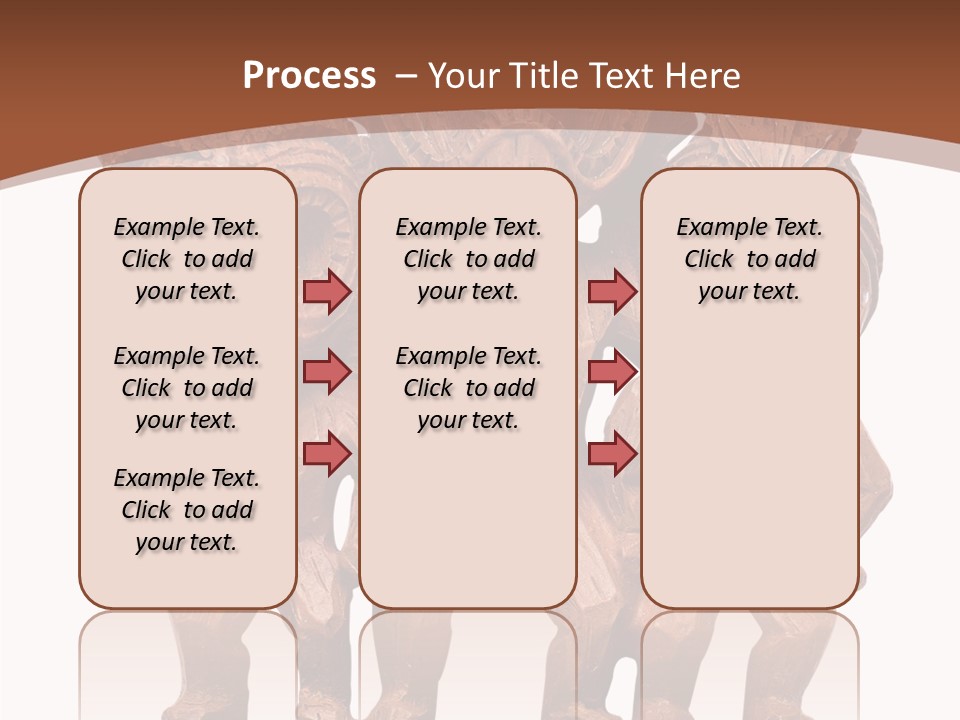 Process – Your Title Text Here

Example Text. Click to add your text.

Example Text. Click to add your text.

Example Text. Click to add your text.

Example Text. Click to add your text.

Example Text. Click to add your text.

Example Text. Click to add your text.